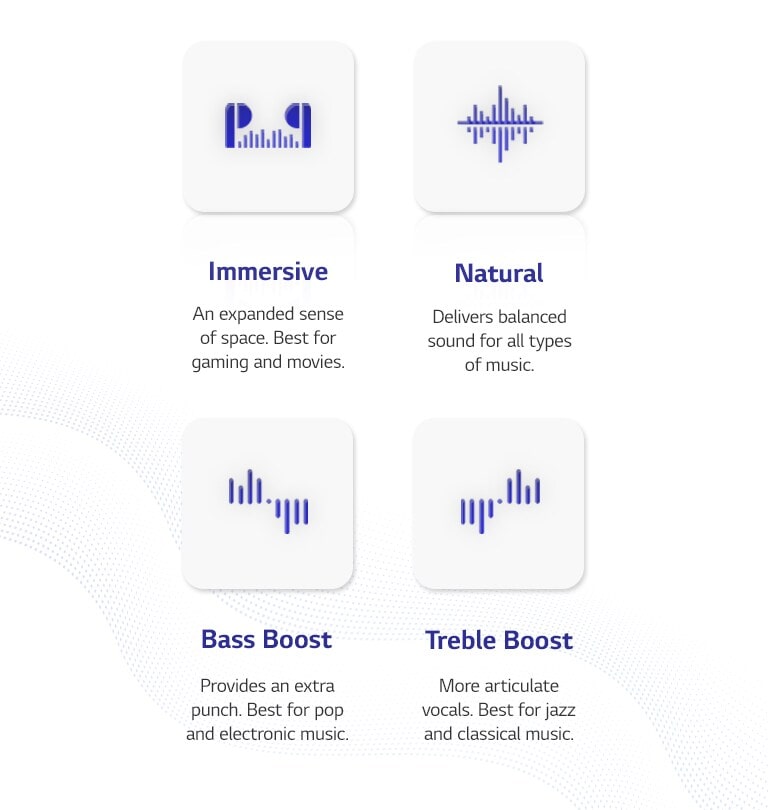 Immersive

An expanded sense of space. Best for gaming and movies.

Natural

Delivers balanced sound for all types of music.

Bass Boost

Provides an extra punch. Best for pop and electronic music.

Treble Boost

More articulate vocals. Best for jazz and classical music.